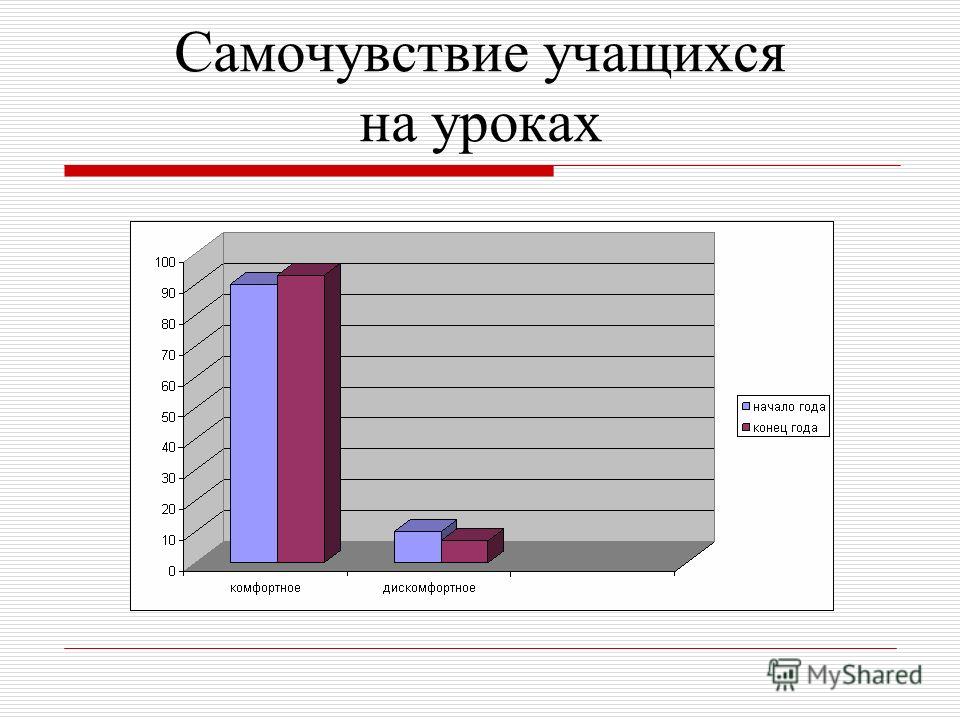 Самочувствие учащихся на уроках

100
90
80
70
60
50
40
30
20
10
0

комфортное
дискомфортное

начало года
конец года

MyShared